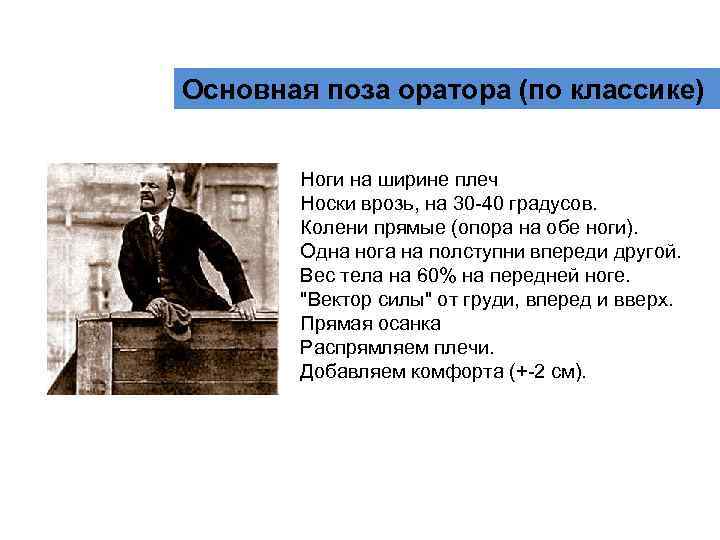 Основная поза оратора (по классике)

Ноги на ширине плеч
Носки врозь, на 30-40 градусов.
Колени прямые (опора на обе ноги).
Одна нога на полступни впереди другой.
Вес тела на 60% на передней ноге.
"Вектор силы" от груди, вперед и вверх.
Прямая осанка
Распрямляем плечи.
Добавляем комфорта (+-2 см).